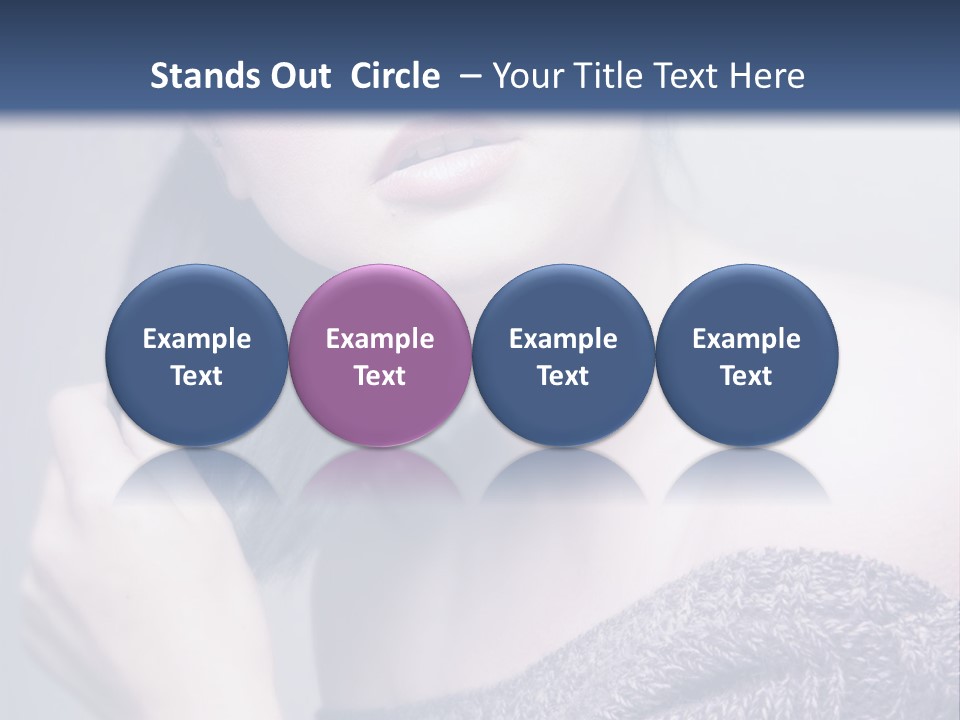 Stands Out Circle – Your Title Text Here

Example Text

Example Text

Example Text

Example Text